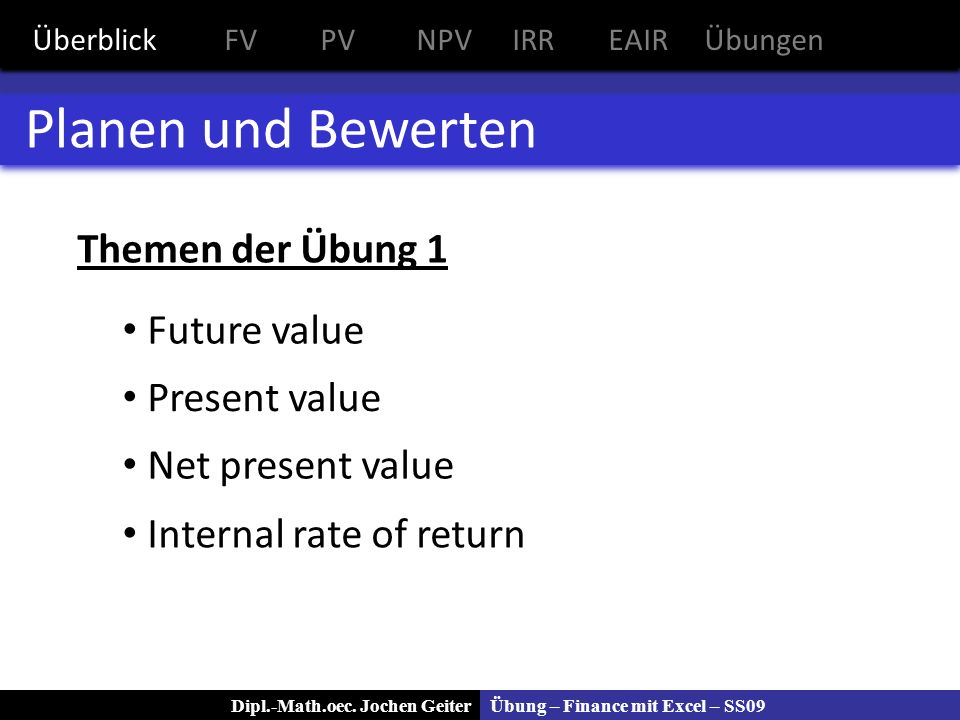 Überblick FV PV NPV IRR EAIR Übungen

Planen und Bewerten

Themen der Übung 1

• Future value
• Present value
• Net present value
• Internal rate of return

Dipl.-Math.oec. Jochen Geiter Übung – Finance mit Excel – SS09